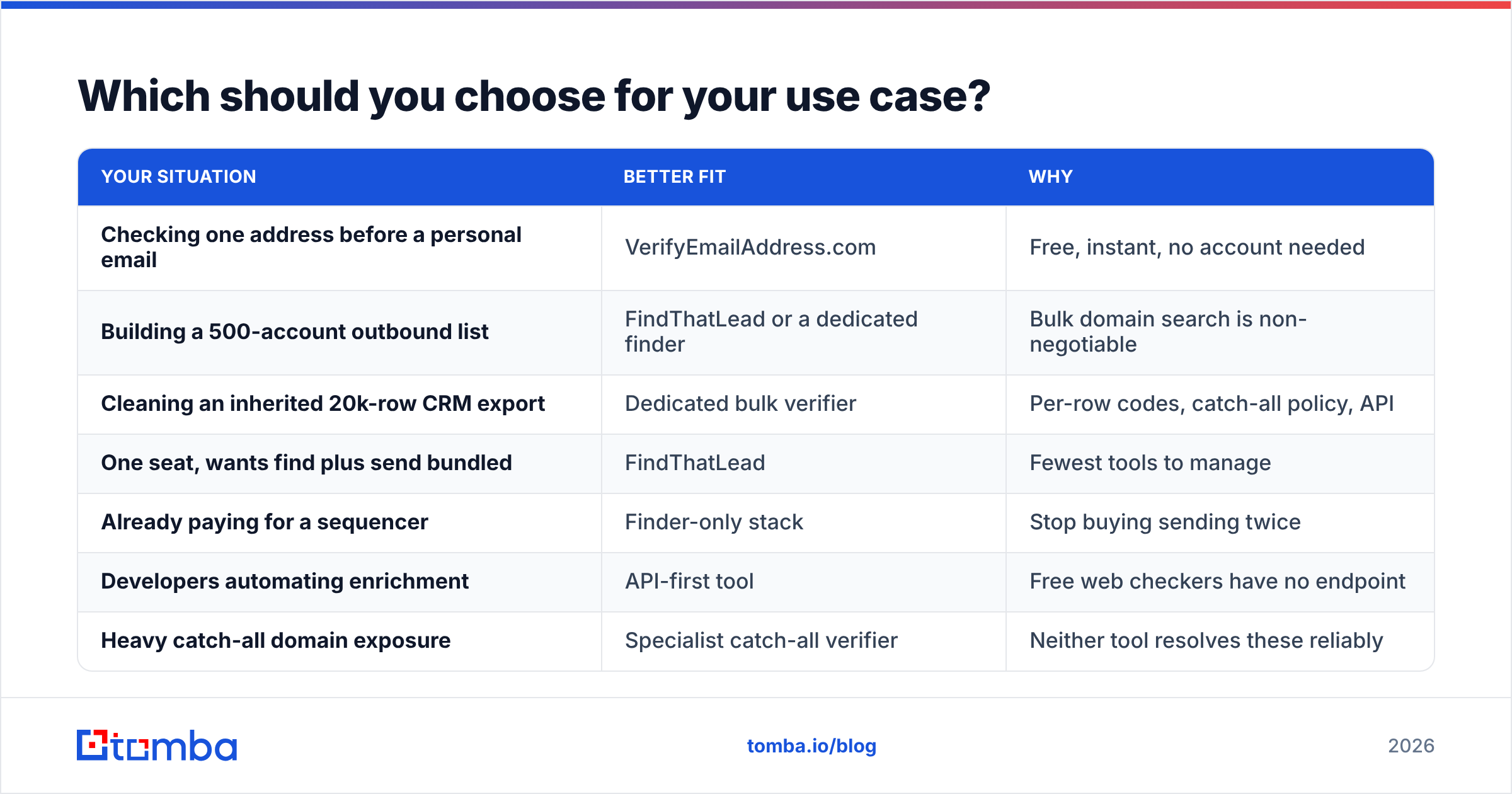 Which should you choose for your use case?

| YOUR SITUATION | BETTER FIT | WHY |
|---|---|---|
| Checking one address before a personal email | VerifyEmailAddress.com | Free, instant, no account needed |
| Building a 500-account outbound list | FindThatLead or a dedicated finder | Bulk domain search is non-negotiable |
| Cleaning an inherited 20k-row CRM export | Dedicated bulk verifier | Per-row codes, catch-all policy, API |
| One seat, wants find plus send bundled | FindThatLead | Fewest tools to manage |
| Already paying for a sequencer | Finder-only stack | Stop buying sending twice |
| Developers automating enrichment | API-first tool | Free web checkers have no endpoint |
| Heavy catch-all domain exposure | Specialist catch-all verifier | Neither tool resolves these reliably |

tomba

tomba.io/blog

2026